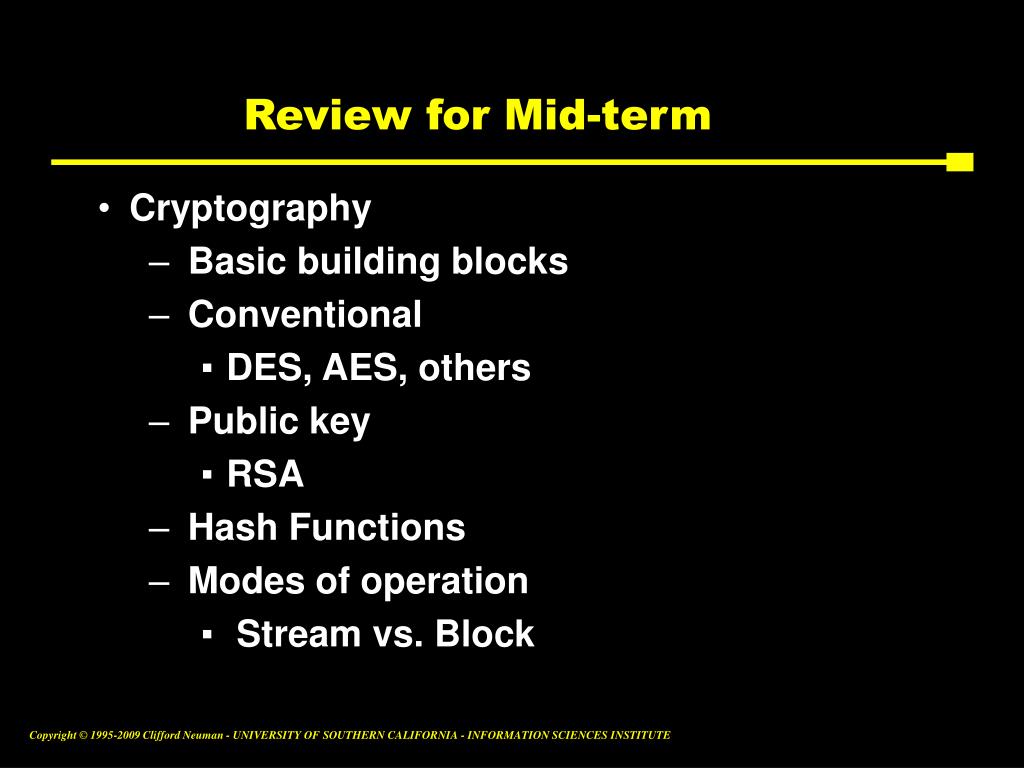 Review for Mid-term

• Cryptography
  – Basic building blocks
  – Conventional
    ▪ DES, AES, others
  – Public key
    ▪ RSA
  – Hash Functions
  – Modes of operation
    ▪ Stream vs. Block

Copyright © 1995-2009 Clifford Neuman - UNIVERSITY OF SOUTHERN CALIFORNIA - INFORMATION SCIENCES INSTITUTE